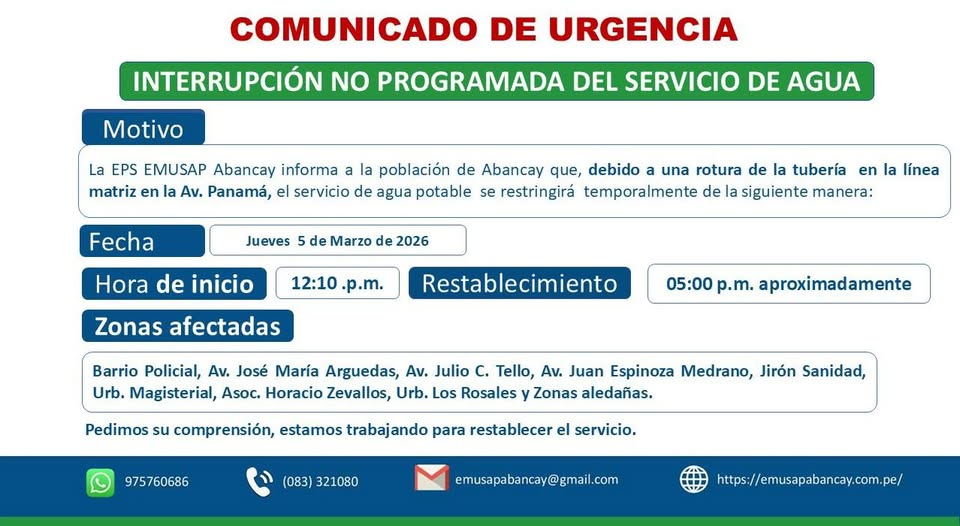 COMUNICADO DE URGENCIA

INTERRUPCIÓN NO PROGRAMADA DEL SERVICIO DE AGUA

Motivo

La EPS EMUSAP Abancay informa a la población de Abancay que, debido a una rotura de la tubería en la línea matriz en la Av. Panamá, el servicio de agua potable se restringirá temporalmente de la siguiente manera:

Fecha

Jueves 5 de Marzo de 2026

Hora de inicio

12:10 .p.m.

Restablecimiento

05:00 p.m. aproximadamente

Zonas afectadas

Barrio Policial, Av. José María Arguedas, Av. Julio C. Tello, Av. Juan Espinoza Medrano, Jirón Sanidad, Urb. Magisterial, Asoc. Horacio Zevallos, Urb. Los Rosales y Zonas aledañas.

Pedimos su comprensión, estamos trabajando para restablecer el servicio.

975760686

(083) 321080

emusapabancay@gmail.com

https://emusapabancay.com.pe/